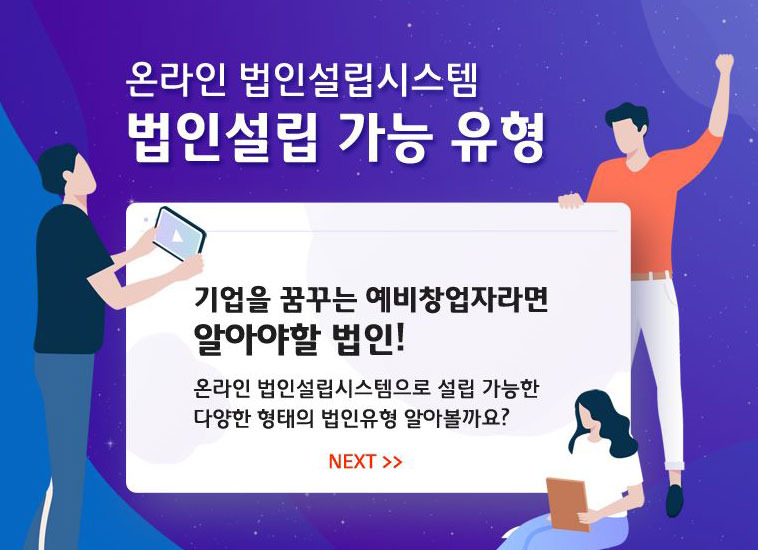 온라인 법인설립시스템
법인설립 가능 유형

기업을 꿈꾸는 예비창업자라면
알아야할 법인!

온라인 법인설립시스템으로 설립 가능한
다양한 형태의 법인유형 알아볼까요?

NEXT >>